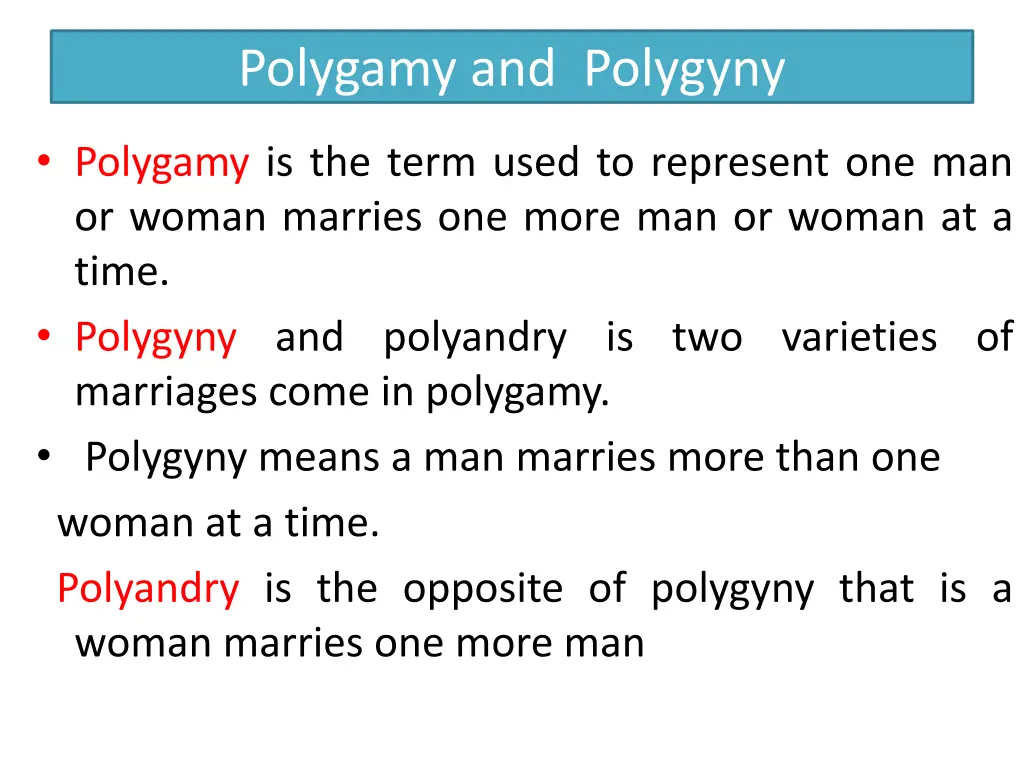 Polygamy and Polygyny

• Polygamy is the term used to represent one man or woman marries one more man or woman at a time.

• Polygyny and polyandry is two varieties of marriages come in polygamy.

• Polygyny means a man marries more than one woman at a time.

Polyandry is the opposite of polygyny that is a woman marries one more man